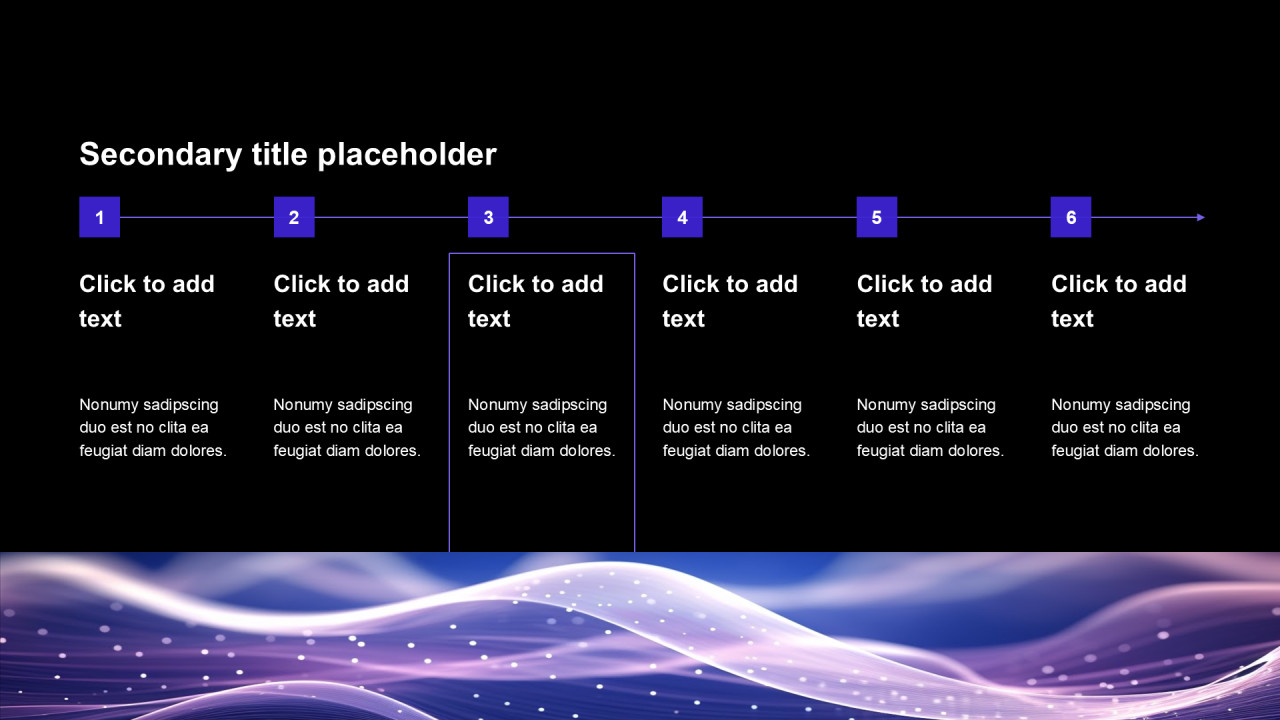 Secondary title placeholder

1

Click to add text

Nonumy sadipscing duo est no clita ea feugiat diam dolores.

2

Click to add text

Nonumy sadipscing duo est no clita ea feugiat diam dolores.

3

Click to add text

Nonumy sadipscing duo est no clita ea feugiat diam dolores.

4

Click to add text

Nonumy sadipscing duo est no clita ea feugiat diam dolores.

5

Click to add text

Nonumy sadipscing duo est no clita ea feugiat diam dolores.

6

Click to add text

Nonumy sadipscing duo est no clita ea feugiat diam dolores.